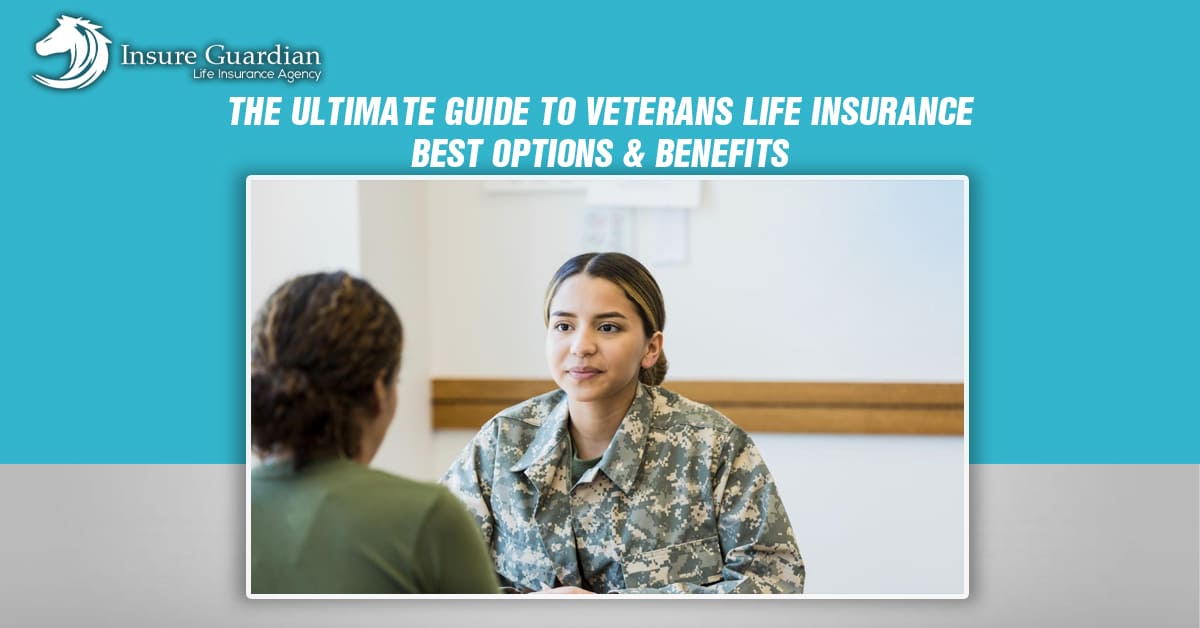 Insure Guardian
Life Insurance Agency

THE ULTIMATE GUIDE TO VETERANS LIFE INSURANCE
BEST OPTIONS & BENEFITS